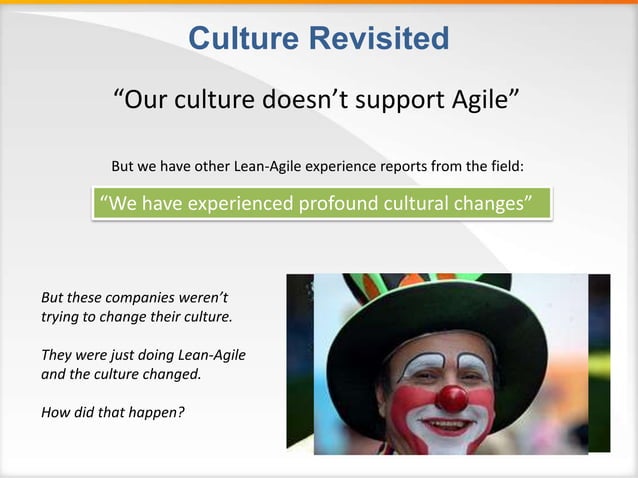 Culture Revisited

“Our culture doesn’t support Agile”

But we have other Lean-Agile experience reports from the field:

“We have experienced profound cultural changes”

But these companies weren’t trying to change their culture.

They were just doing Lean-Agile and the culture changed.

How did that happen?